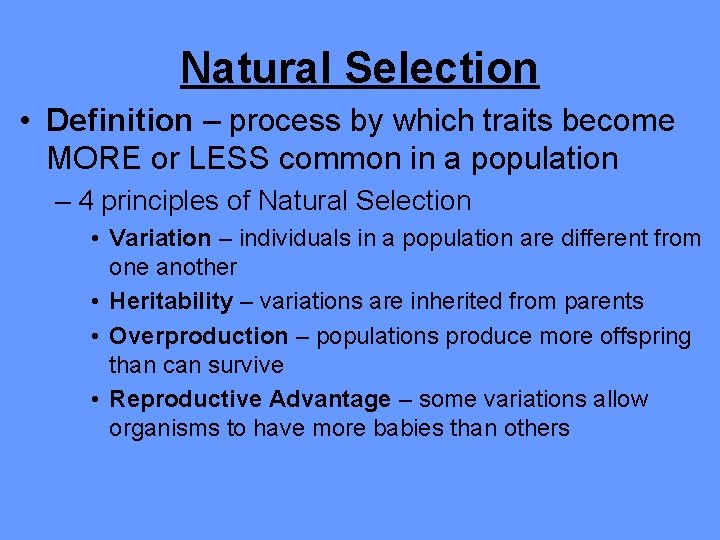 Natural Selection

• Definition – process by which traits become MORE or LESS common in a population

– 4 principles of Natural Selection

• Variation – individuals in a population are different from one another

• Heritability – variations are inherited from parents

• Overproduction – populations produce more offspring than can survive

• Reproductive Advantage – some variations allow organisms to have more babies than others